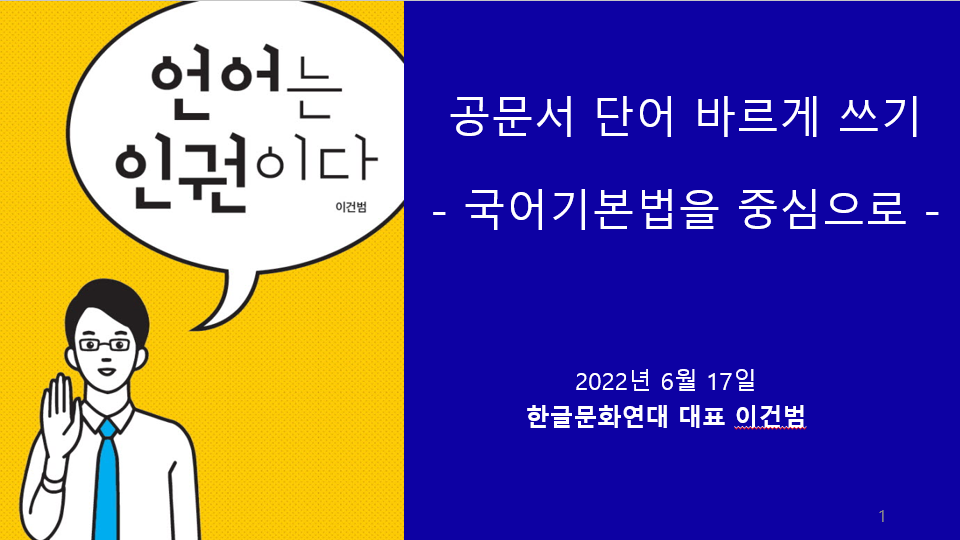 언어는 인권이다

이건범

공문서 단어 바르게 쓰기

- 국어기본법을 중심으로 -

2022년 6월 17일

한글문화연대 대표 이건범

1